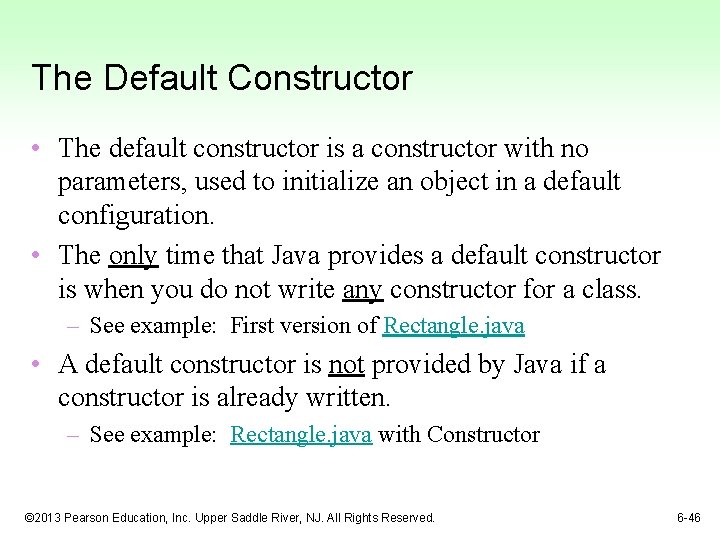 The Default Constructor

• The default constructor is a constructor with no parameters, used to initialize an object in a default configuration.
• The only time that Java provides a default constructor is when you do not write any constructor for a class.
– See example: First version of Rectangle.java
• A default constructor is not provided by Java if a constructor is already written.
– See example: Rectangle.java with Constructor

©2013 Pearson Education, Inc. Upper Saddle River, NJ. All Rights Reserved.

6-46